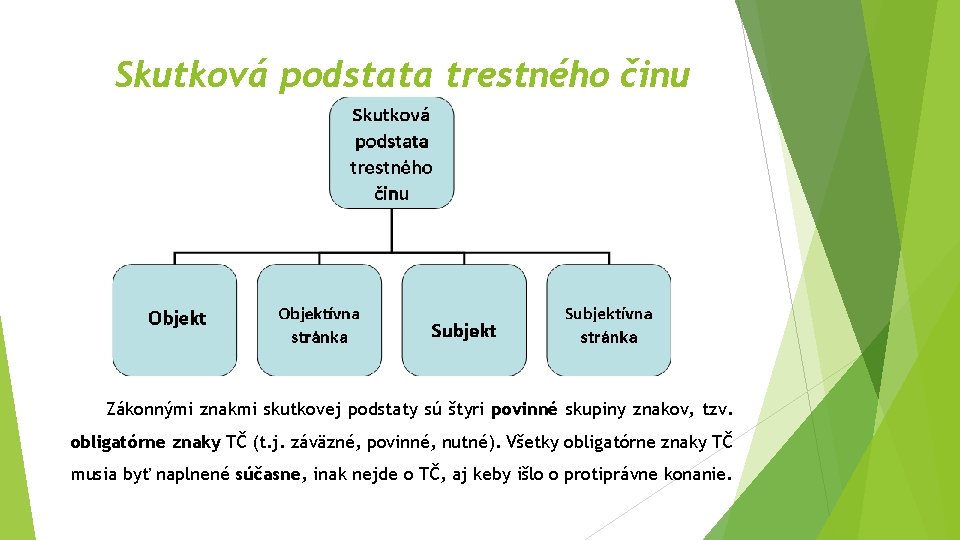 Skutková podstata trestného činu

Skutková podstata trestného činu

Objekt

Objektívna stránka

Subjekt

Subjektívna stránka

Zákonnými znakmi skutkovej podstaty sú štyri povinné skupiny znakov, tzv. obligatórne znaky TČ (t.j. záväzné, povinné, nutné). Všetky obligatórne znaky TČ musia byť naplnené súčasne, inak nejde o TČ, aj keby išlo o protiprávne konanie.